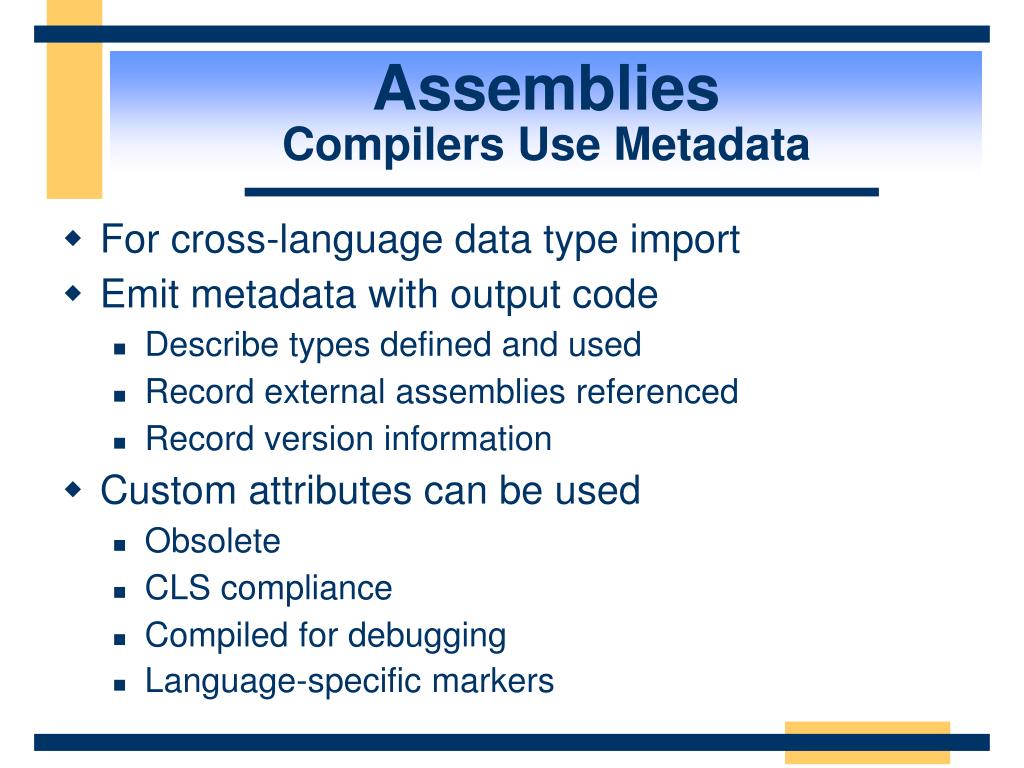 Assemblies
Compilers Use Metadata

- For cross-language data type import
- Emit metadata with output code
  - Describe types defined and used
  - Record external assemblies referenced
  - Record version information
- Custom attributes can be used
  - Obsolete
  - CLS compliance
  - Compiled for debugging
  - Language-specific markers